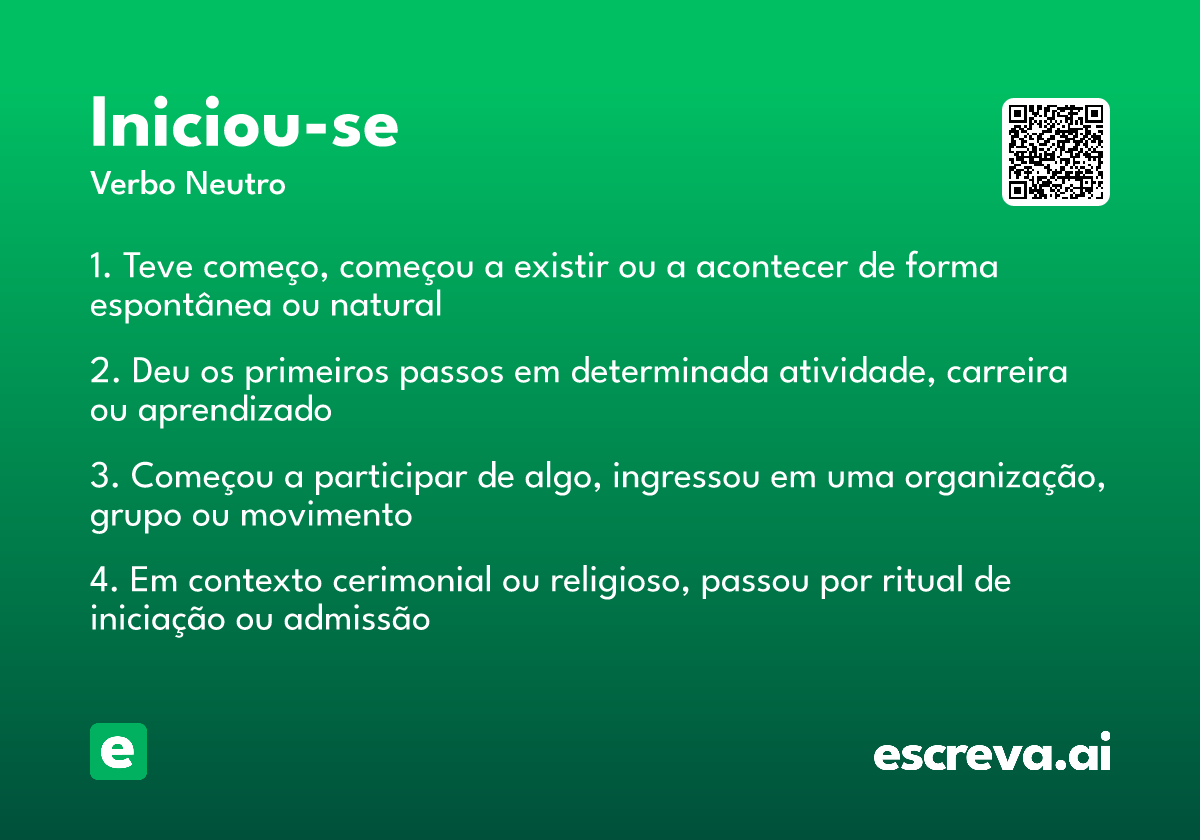 Iniciou-se
Verbo Neutro

1. Teve começo, começou a existir ou a acontecer de forma espontânea ou natural

2. Deu os primeiros passos em determinada atividade, carreira ou aprendizado

3. Começou a participar de algo, ingressou em uma organização, grupo ou movimento

4. Em contexto cerimonial ou religioso, passou por ritual de iniciação ou admissão

e

escreva.ai